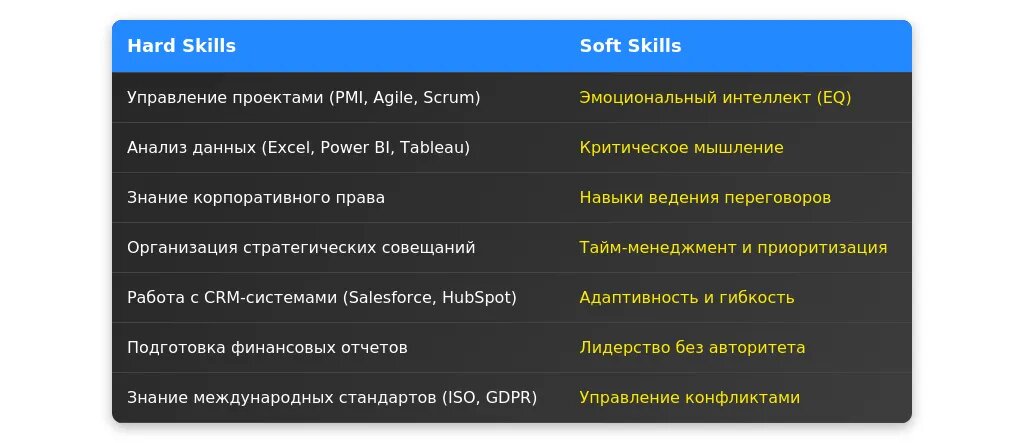 | Hard Skills | Soft Skills |
|---|---|
| Управление проектами (PMI, Agile, Scrum) | Эмоциональный интеллект (EQ) |
| Анализ данных (Excel, Power BI, Tableau) | Критическое мышление |
| Знание корпоративного права | Навыки ведения переговоров |
| Организация стратегических совещаний | Тайм-менеджмент и приоритизация |
| Работа с CRM-системами (Salesforce, HubSpot) | Адаптивность и гибкость |
| Подготовка финансовых отчетов | Лидерство без авторитета |
| Знание международных стандартов (ISO, GDPR) | Управление конфликтами |